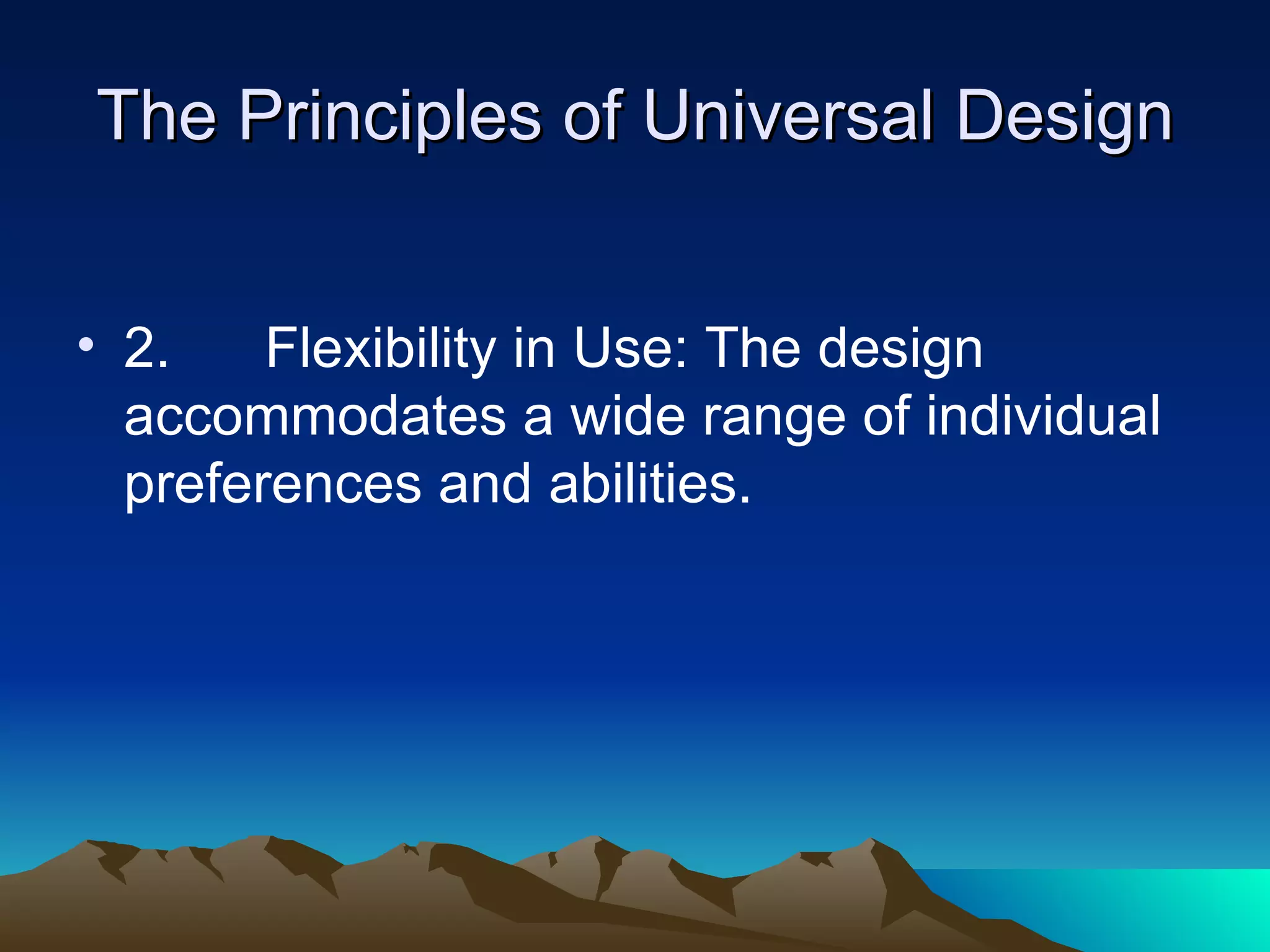 The Principles of Universal Design

• 2. Flexibility in Use: The design accommodates a wide range of individual preferences and abilities.